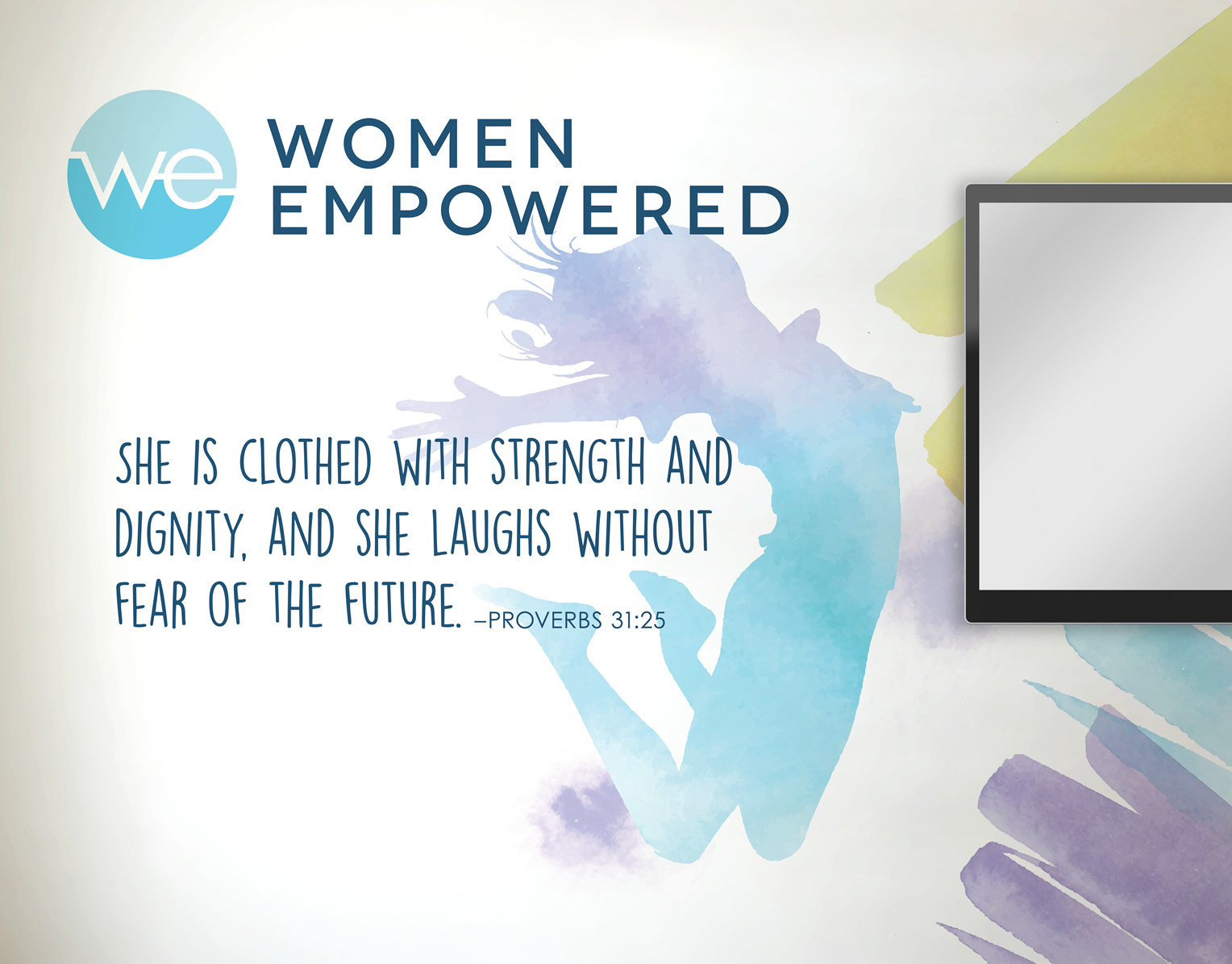 we

WOMEN EMPOWERED

SHE IS CLOTHED WITH STRENGTH AND DIGNITY, AND SHE LAUGHS WITHOUT FEAR OF THE FUTURE. –PROVERBS 31:25